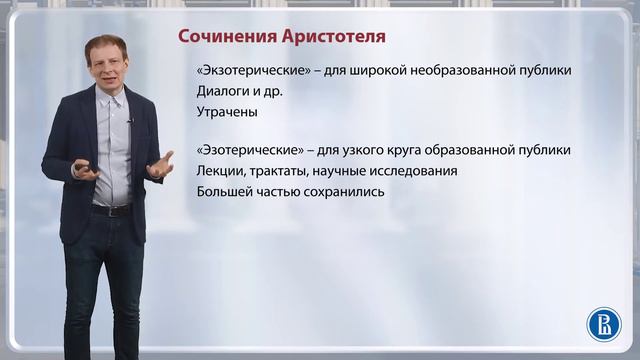 Сочинения Аристотеля

«Экзотерические» – для широкой необразованной публики
Диалоги и др.
Утрачены

«Эзотерические» – для узкого круга образованной публики
Лекции, трактаты, научные исследования
Большей частью сохранились